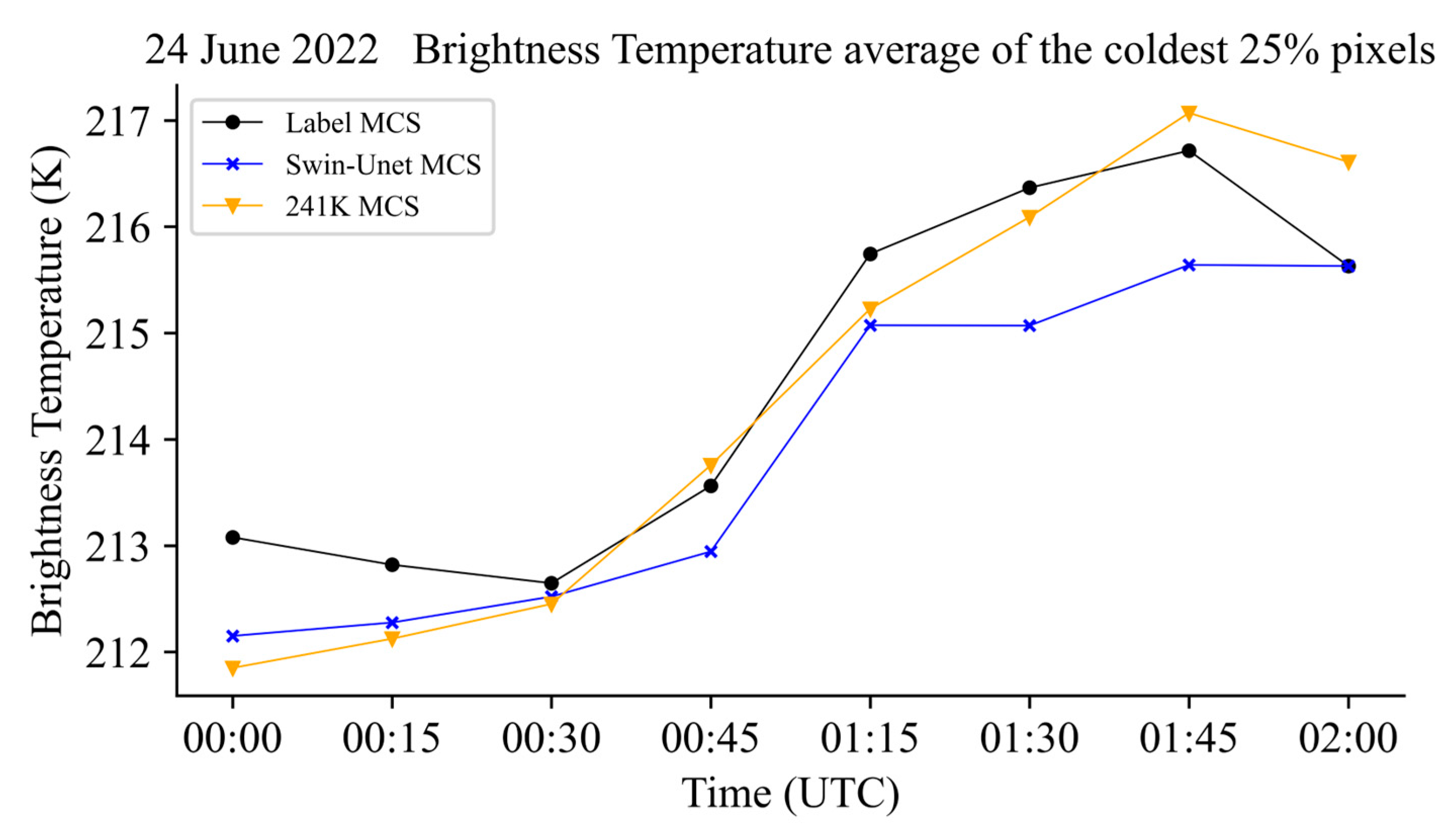 24 June 2022 Brightness Temperature average of the coldest 25% pixels

Label MCS
Swin-Unet MCS
241K MCS

Brightness Temperature (K)

217
216
215
214
213
212

00:00
00:15
00:30
00:45
01:15
01:30
01:45
02:00

Time (UTC)